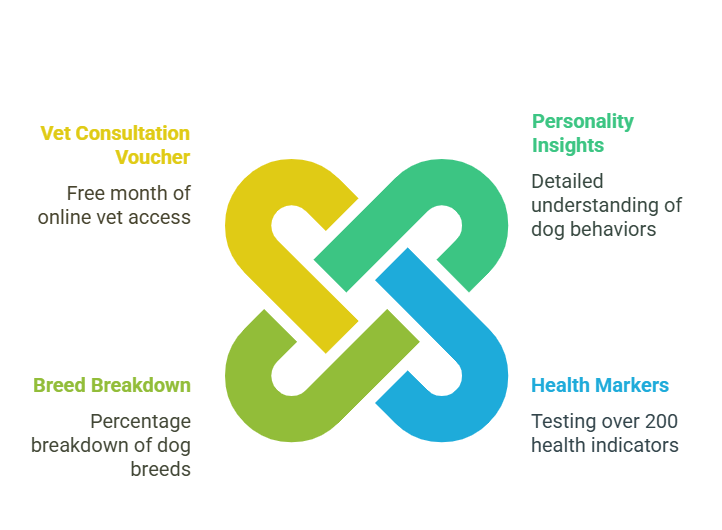 Vet Consultation Voucher

Free month of online vet access

Personality Insights

Detailed understanding of dog behaviors

Breed Breakdown

Percentage breakdown of dog breeds

Health Markers

Testing over 200 health indicators